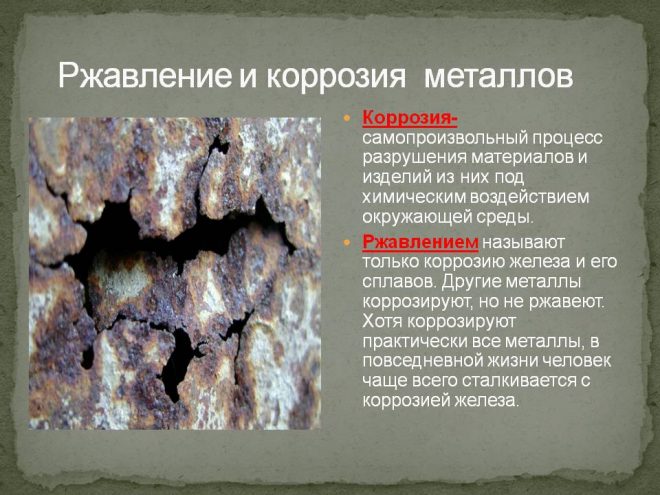 Ржавление и коррозия металлов

Коррозия- самопроизвольный процесс разрушения материалов и изделий из них под химическим воздействием окружающей среды.

Ржавлением называют только коррозию железа и его сплавов. Другие металлы коррозируют, но не ржавеют. Хотя коррозируют практически все металлы, в повседневной жизни человек чаще всего сталкивается с коррозией железа.